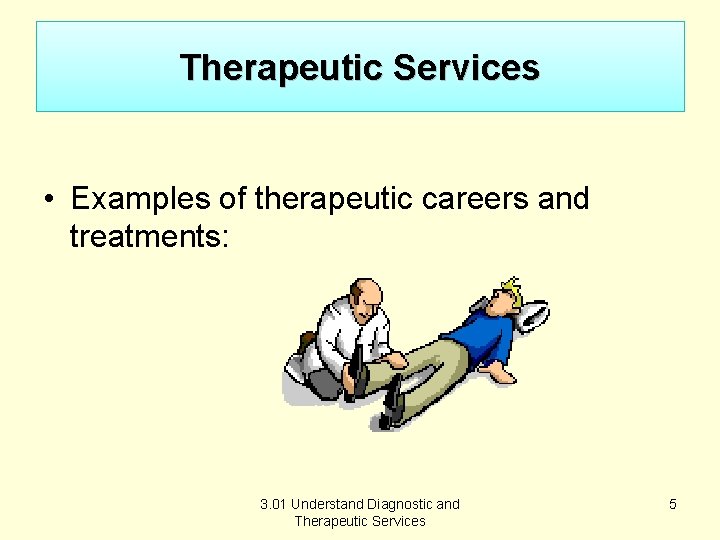 Therapeutic Services

• Examples of therapeutic careers and treatments:

3.01 Understand Diagnostic and Therapeutic Services

5